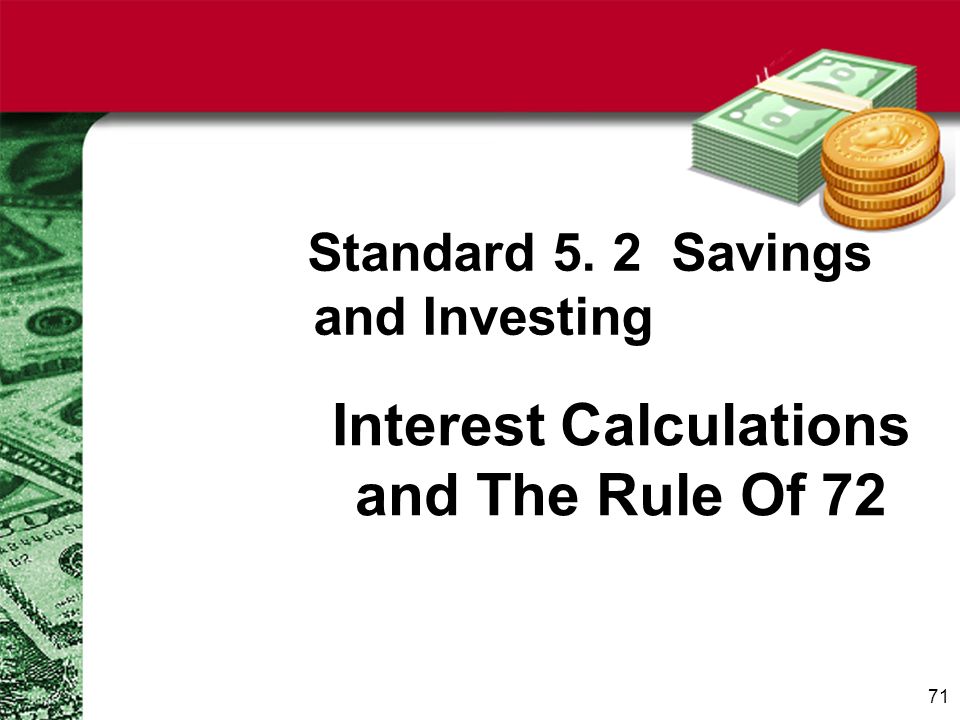 Standard 5. 2 Savings and Investing

Interest Calculations and The Rule Of 72

71